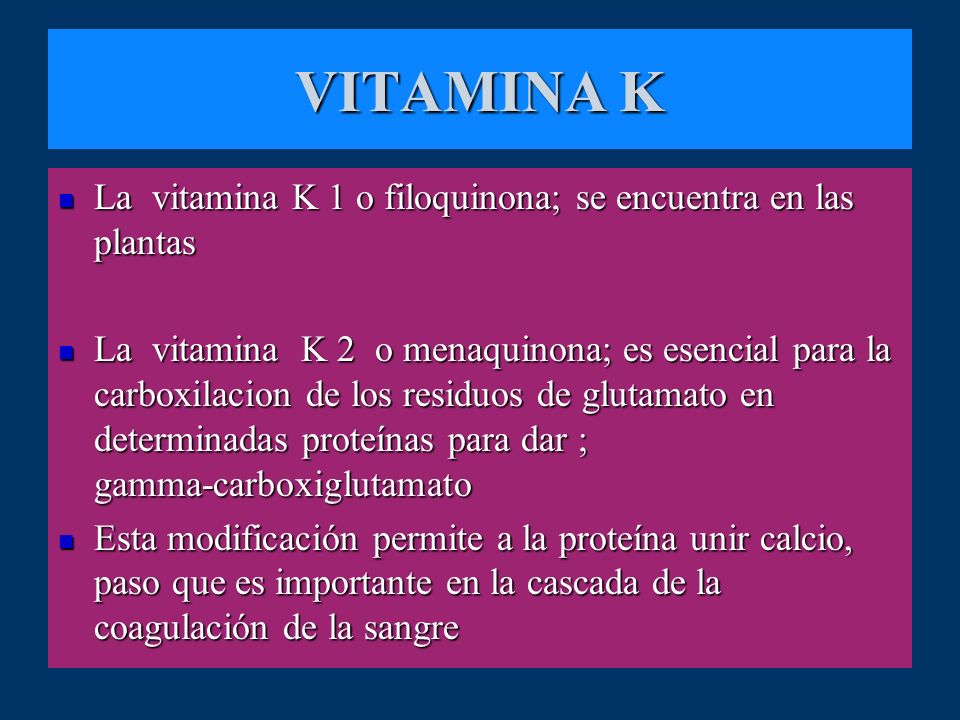 VITAMINA K

La vitamina K 1 o filoquinona; se encuentra en las plantas

La vitamina K 2 o menaquinona; es esencial para la carboxilacion de los residuos de glutamato en determinadas proteínas para dar ; gamma-carboxiglutamato

Esta modificación permite a la proteína unir calcio, paso que es importante en la cascada de la coagulación de la sangre